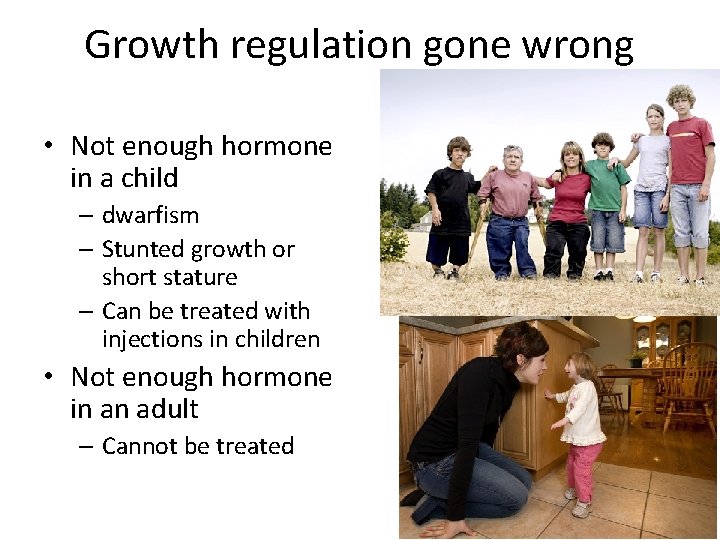 Growth regulation gone wrong

• Not enough hormone in a child
– dwarfism
– Stunted growth or short stature
– Can be treated with injections in children

• Not enough hormone in an adult
– Cannot be treated